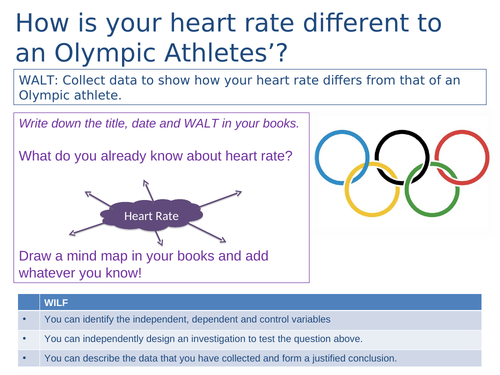 How is your heart rate different to an Olympic Athletes'?

WALT: Collect data to show how your heart rate differs from that of an Olympic athlete.

Write down the title, date and WALT in your books.

What do you already know about heart rate?

Heart Rate

Draw a mind map in your books and add whatever you know!

| | WILF |
|---|---|
| • | You can identify the independent, dependent and control variables |
| • | You can independently design an investigation to test the question above. |
| • | You can describe the data that you have collected and form a justified conclusion. |